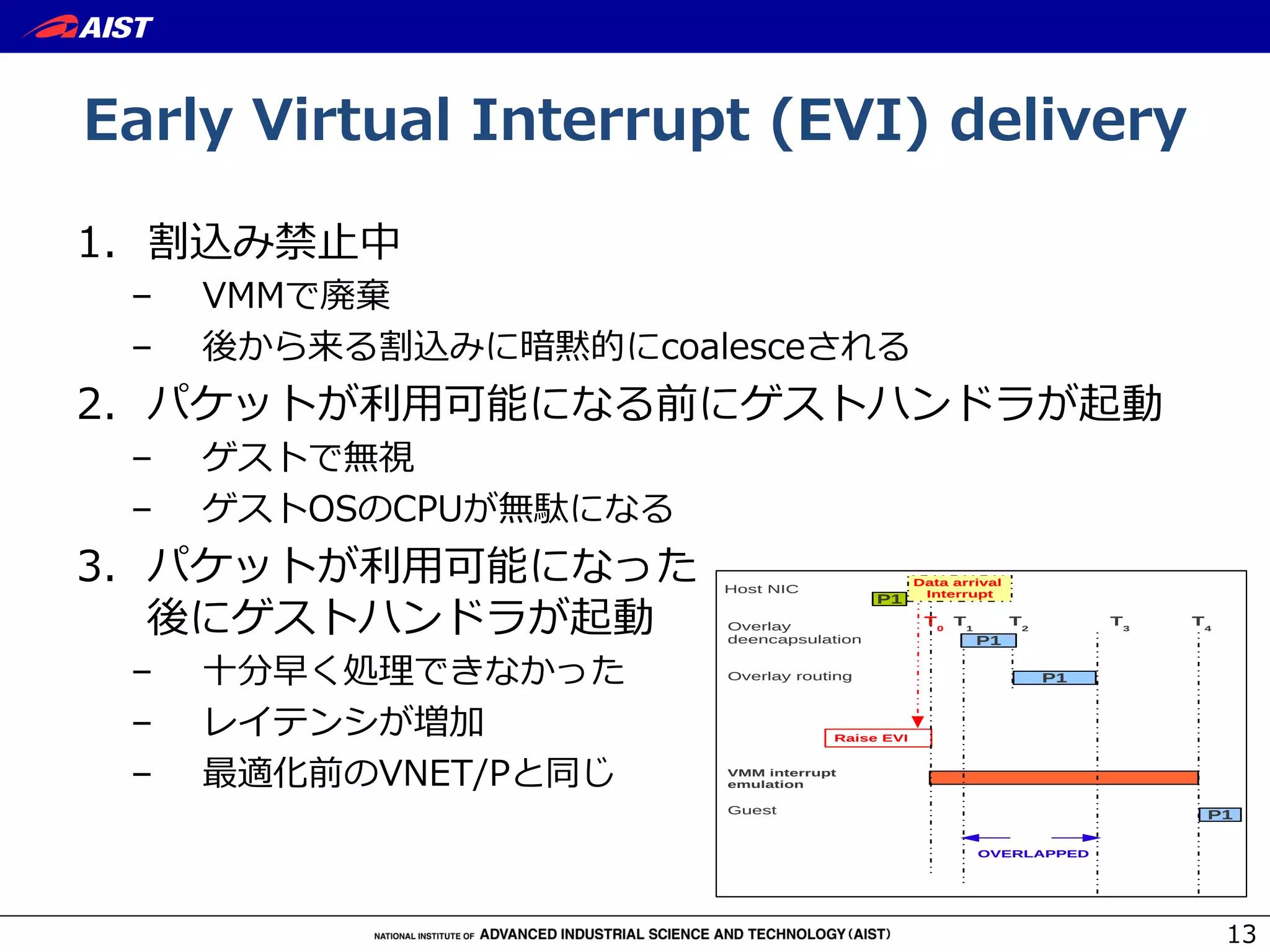 AIST

Early Virtual Interrupt (EVI) delivery

1. 割込み禁止中
– VMMで廃棄
– 後から来る割込みに暗黙的にcoalesceされる

2. パケットが利用可能になる前にゲストハンドラが起動
– ゲストで無視
– ゲストOSのCPUが無駄になる

3. パケットが利用可能になった後にゲストハンドラが起動
– 十分早く処理できなかった
– レイテンシが増加
– 最適化前のVNET/Pと同じ

Host NIC
P1
Data arrival Interrupt
$T_0$ $T_1$ $T_2$ $T_3$ $T_4$
Overlay deencapsulation
P1
Overlay routing
P1
Raise EVI
VMM interrupt emulation
Guest
P1
OVERLAPPED

NATIONAL INSTITUTE OF ADVANCED INDUSTRIAL SCIENCE AND TECHNOLOGY (AIST)
13